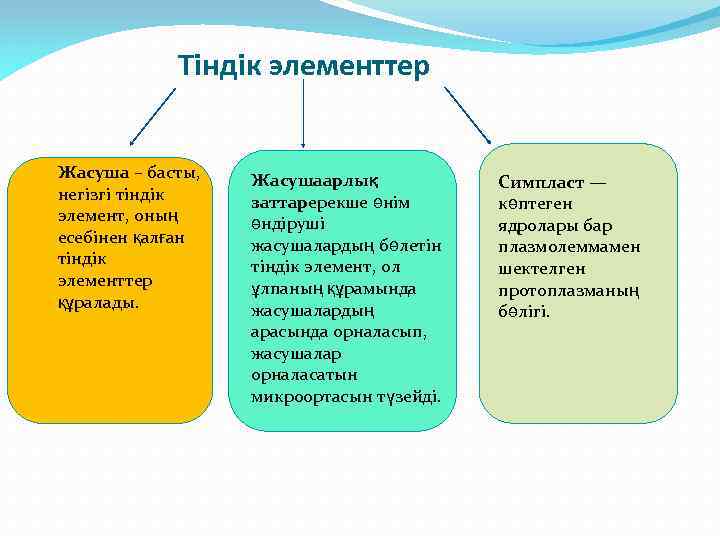 Тіндік элементтер

Жасуша – басты, негізгі тіндік элемент, оның есебінен қалған тіндік элементтер құралады.

Жасушаарлық заттаререкше өнім өндіруші жасушалардың бөлетін тіндік элемент, ол ұлпаның құрамында жасушалардың арасында орналасып, жасушалар орналасатын микроортасын түзейді.

Симпласт — көптеген ядролары бар плазмолеммамен шектелген протоплазманың бөлігі.